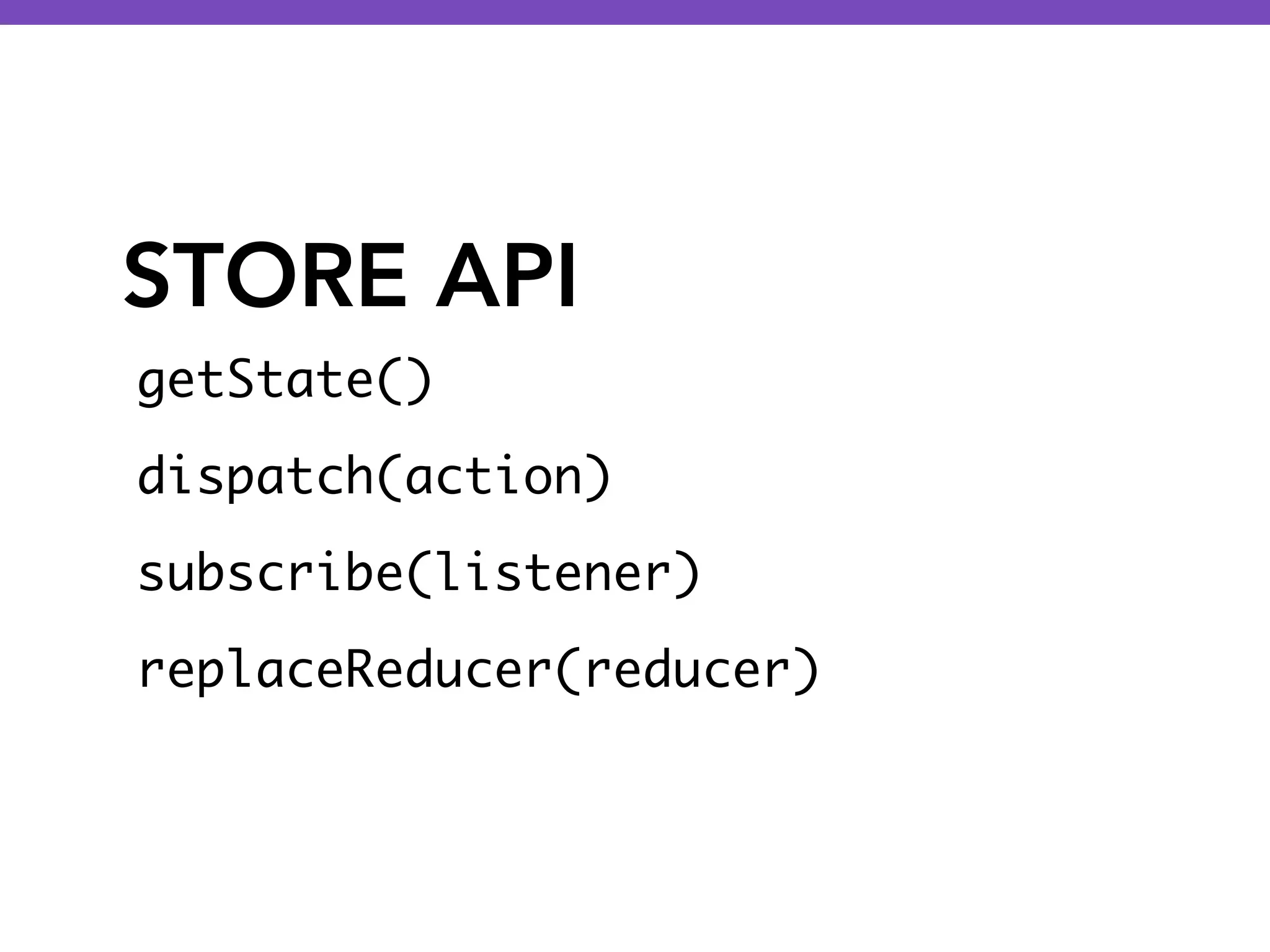 STORE API

getState()

dispatch(action)

subscribe(listener)

replaceReducer(reducer)